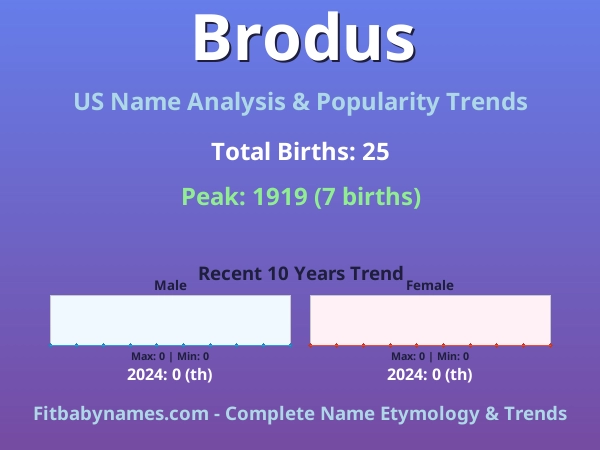 Brodus

US Name Analysis & Popularity Trends

Total Births: 25

Peak: 1919 (7 births)

Recent 10 Years Trend

Male

Max: 0 | Min: 0

2024: 0 (th)

Female

Max: 0 | Min: 0

2024: 0 (th)

Fitbabynames.com - Complete Name Etymology & Trends